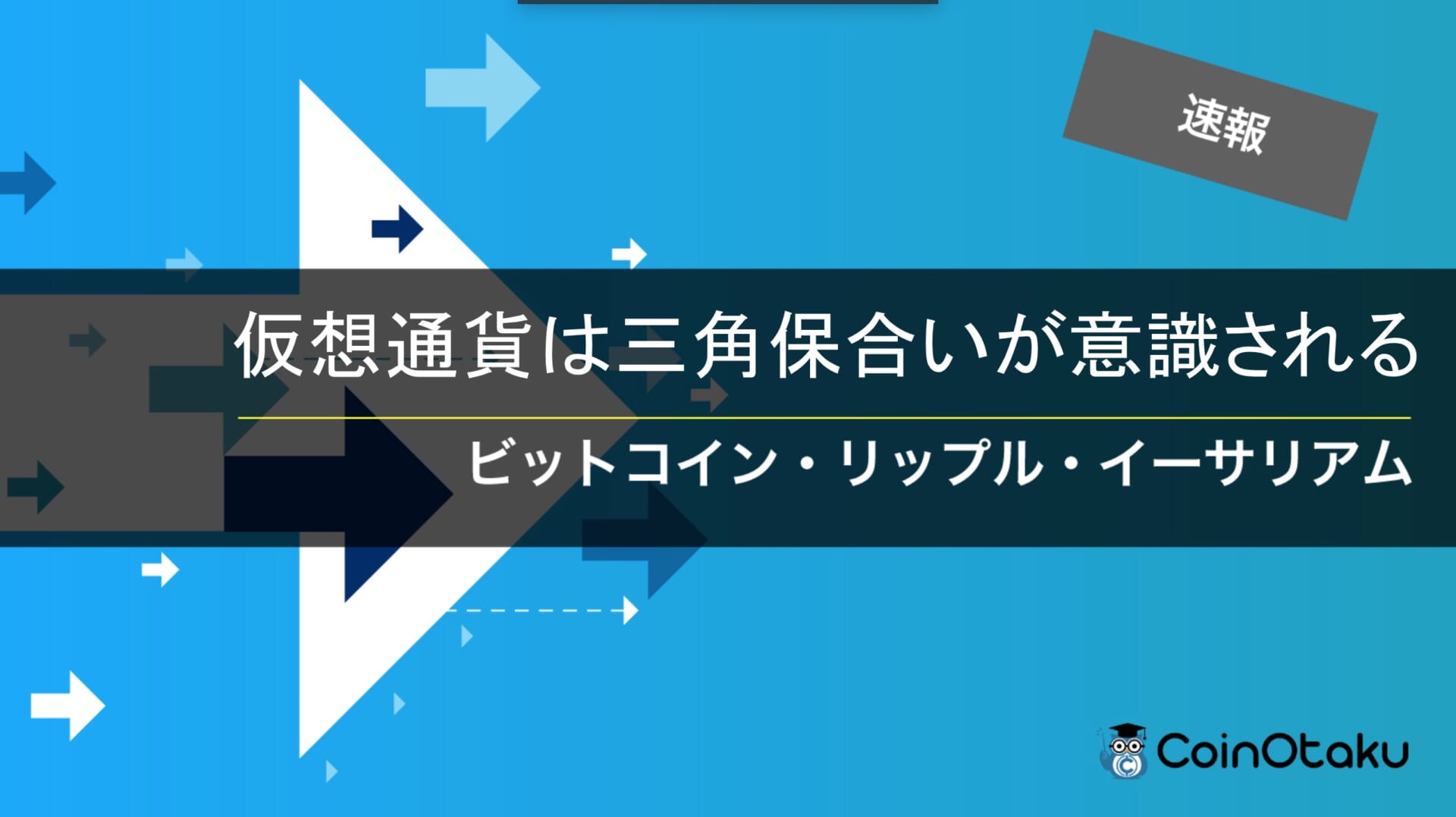 速報

仮想通貨は三角保合いが意識される

ビットコイン・リップル・イーサリアム

CoinOtaku